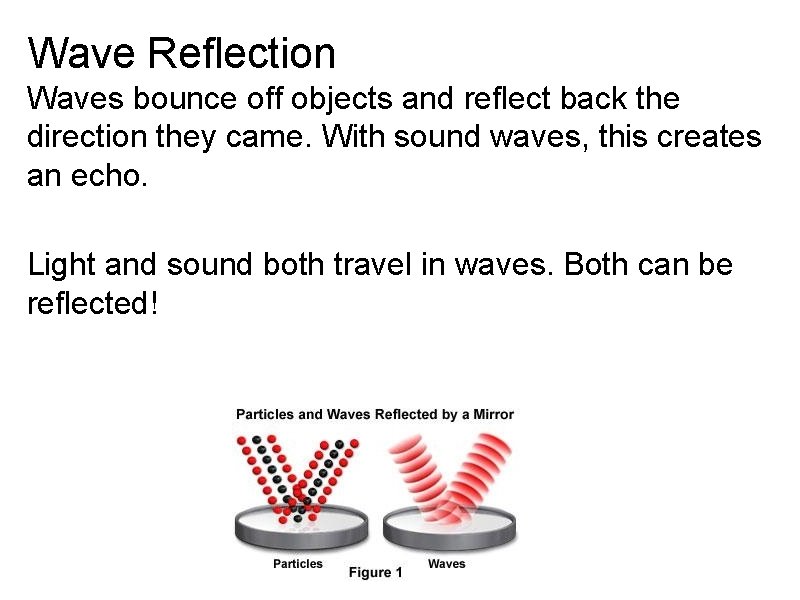 Wave Reflection
Waves bounce off objects and reflect back the direction they came. With sound waves, this creates an echo.

Light and sound both travel in waves. Both can be reflected!

Particles and Waves Reflected by a Mirror

Particles

Waves

Figure 1